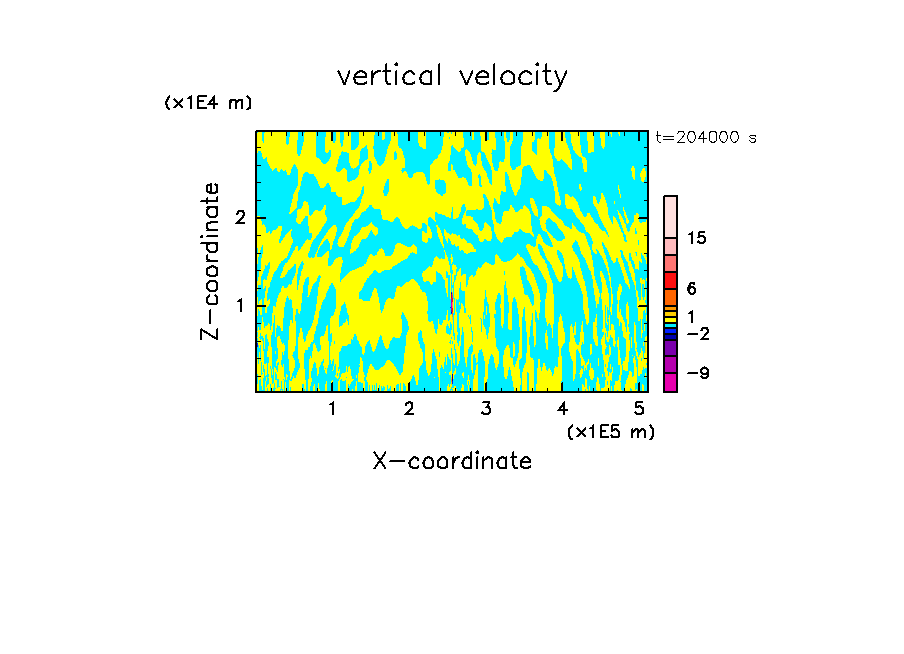 vertical velocity

(x1E4 m)

t=204000 s

Z-coordinate

2

1

15

6

1

−2

−9

1 2 3 4 5

(x1E5 m)

X-coordinate